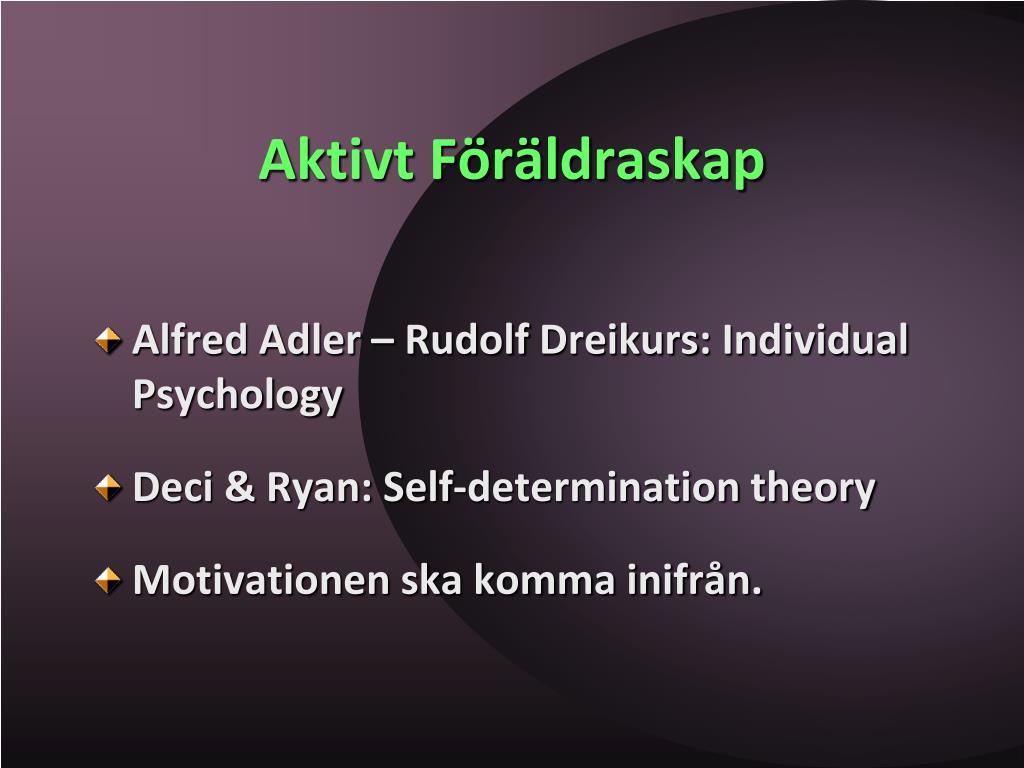 Aktivt Föräldraskap

Alfred Adler – Rudolf Dreikurs: Individual Psychology

Deci & Ryan: Self-determination theory

Motivationen ska komma inifrån.